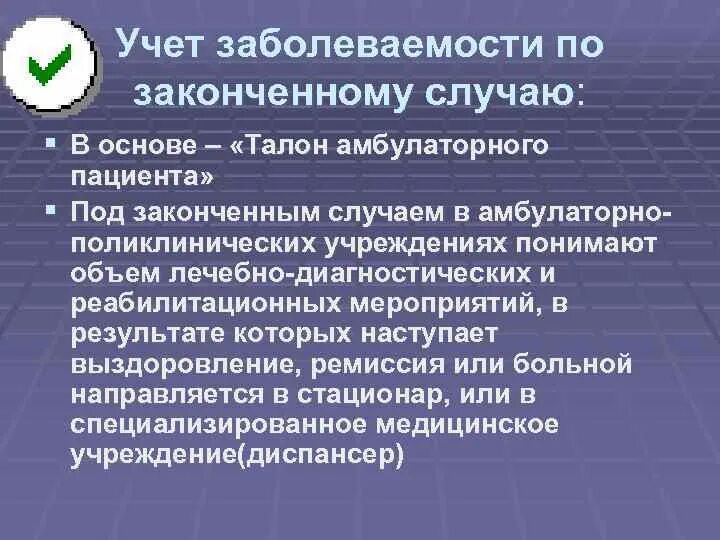 Учет заболеваемости по законченному случаю:

▪ В основе – «Талон амбулаторного пациента»

▪ Под законченным случаем в амбулаторно-поликлинических учреждениях понимают объем лечебно-диагностических и реабилитационных мероприятий, в результате которых наступает выздоровление, ремиссия или больной направляется в стационар, или в специализированное медицинское учреждение(диспансер)